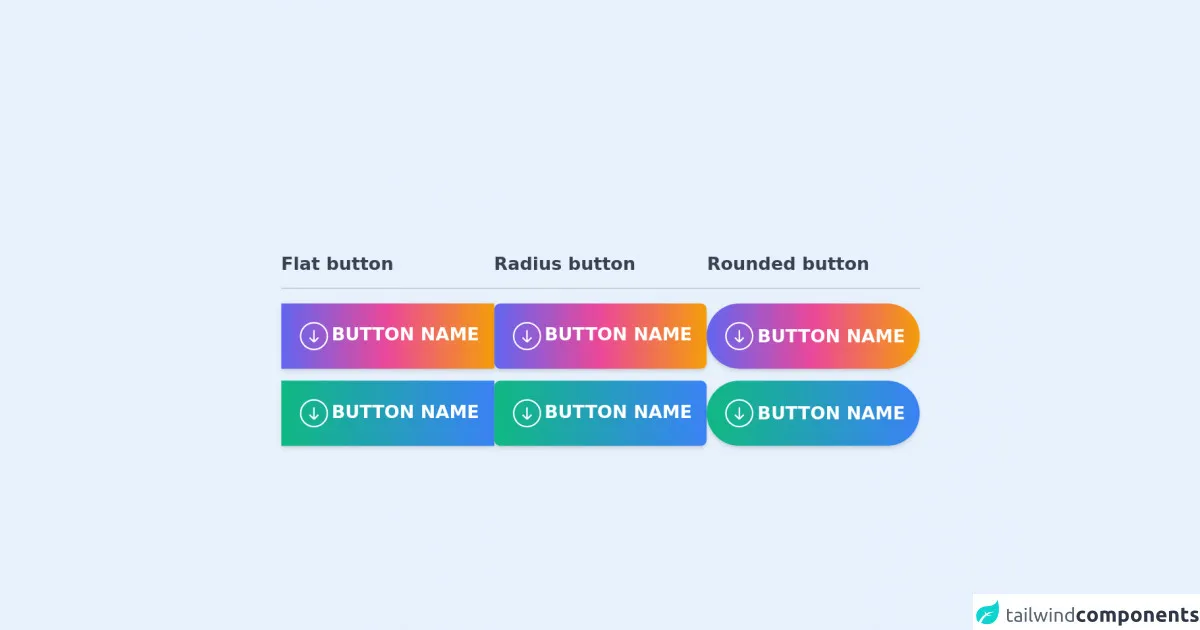 | Flat button | Radius button | Rounded button |
|---|---|---|
| BUTTON NAME | BUTTON NAME | BUTTON NAME |
| BUTTON NAME | BUTTON NAME | BUTTON NAME |

tailwindcomponents